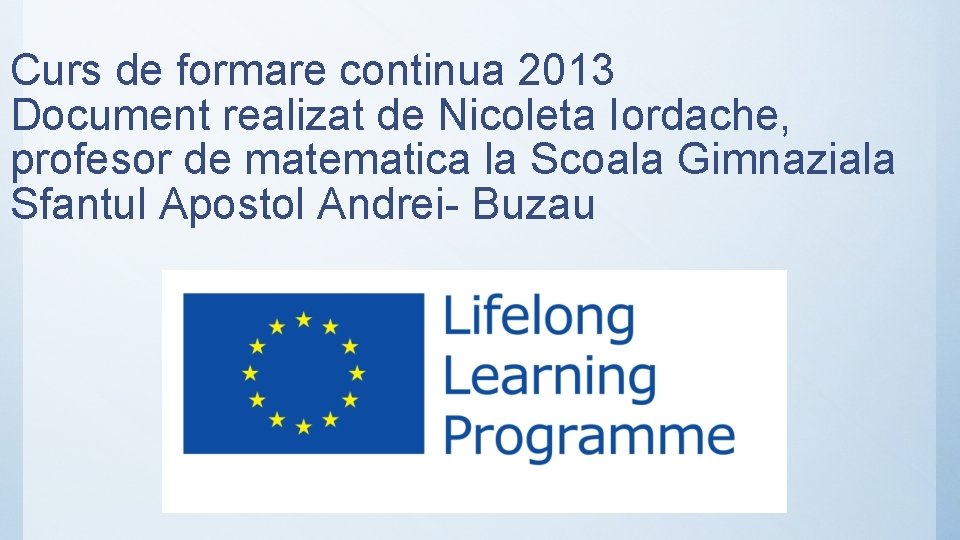 Curs de formare continua 2013
Document realizat de Nicoleta Iordache, profesor de matematica la Scoala Gimnaziala Sfantul Apostol Andrei- Buzau

Lifelong Learning Programme